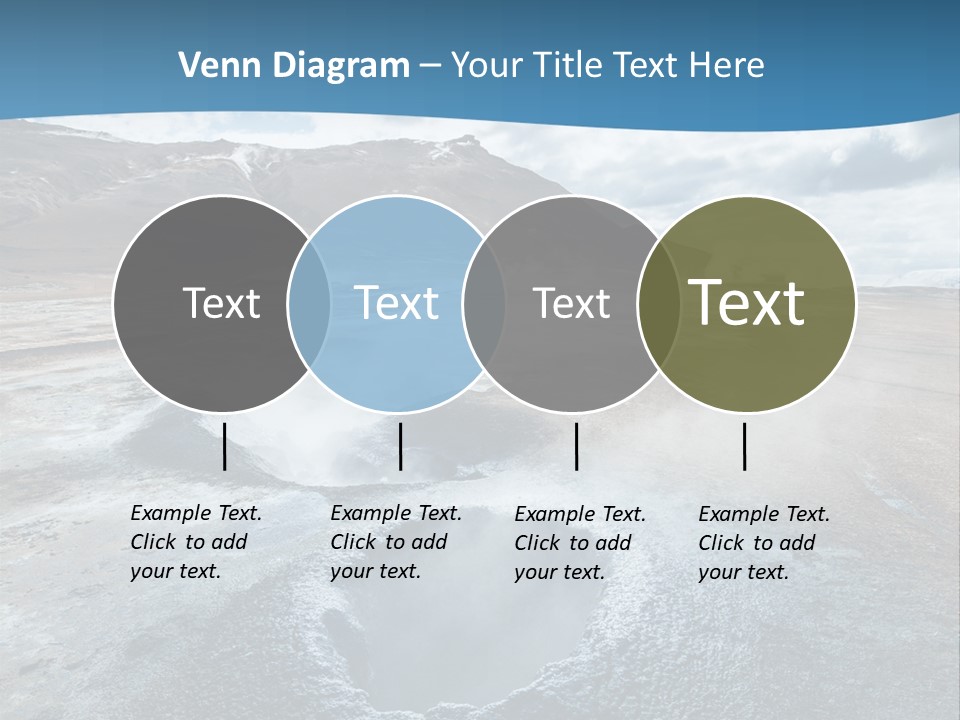 Venn Diagram – Your Title Text Here

Text

Text

Text

Text

Example Text. Click to add your text.

Example Text. Click to add your text.

Example Text. Click to add your text.

Example Text. Click to add your text.